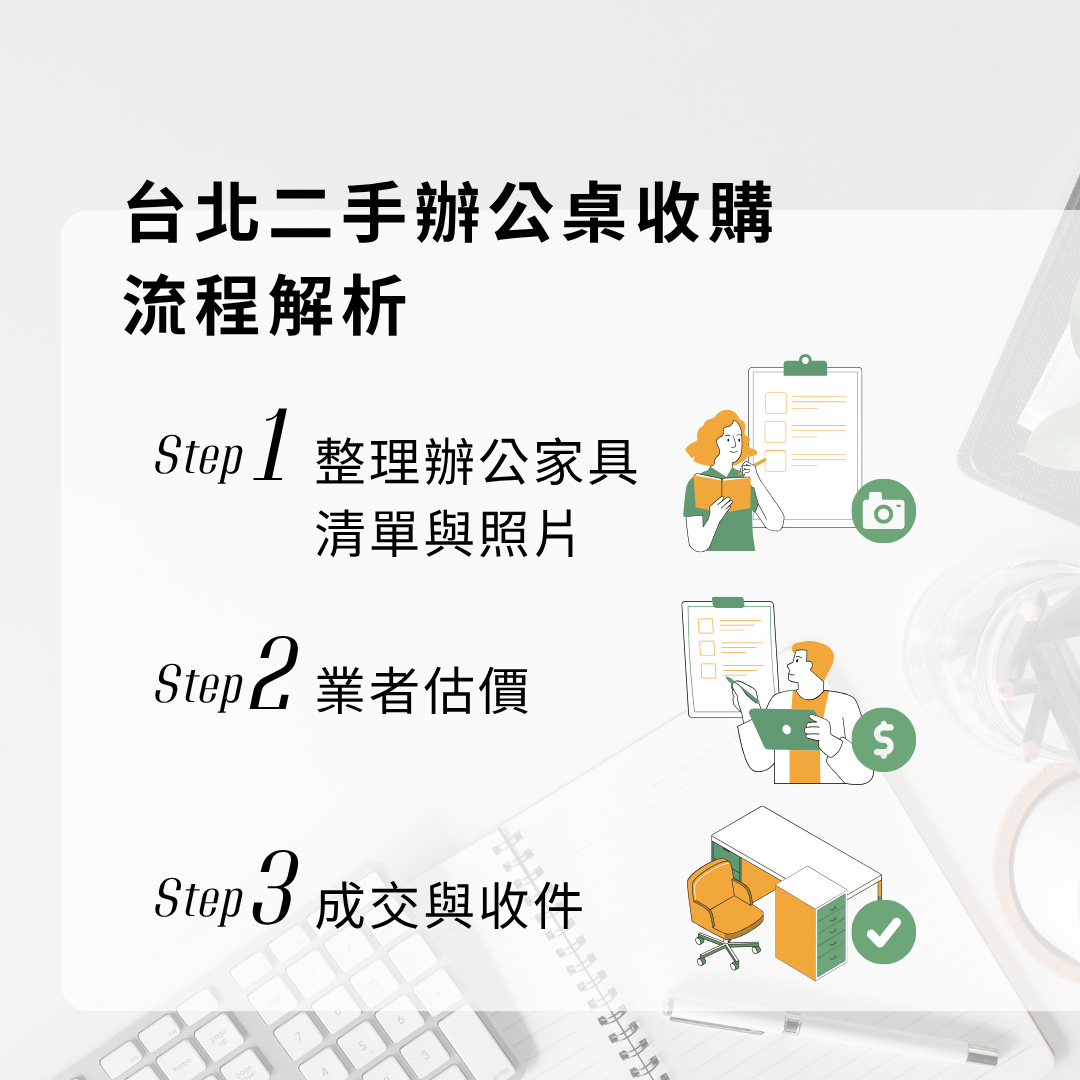 台北二手辦公桌收購
流程解析

Step 1 整理辦公家具清單與照片

Step 2 業者估價

Step 3 成交與收件